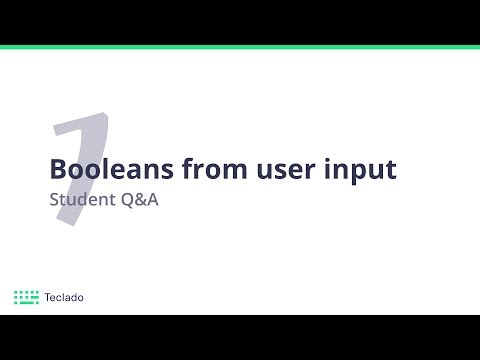 7

Booleans from user input

Student Q&A

Teclado